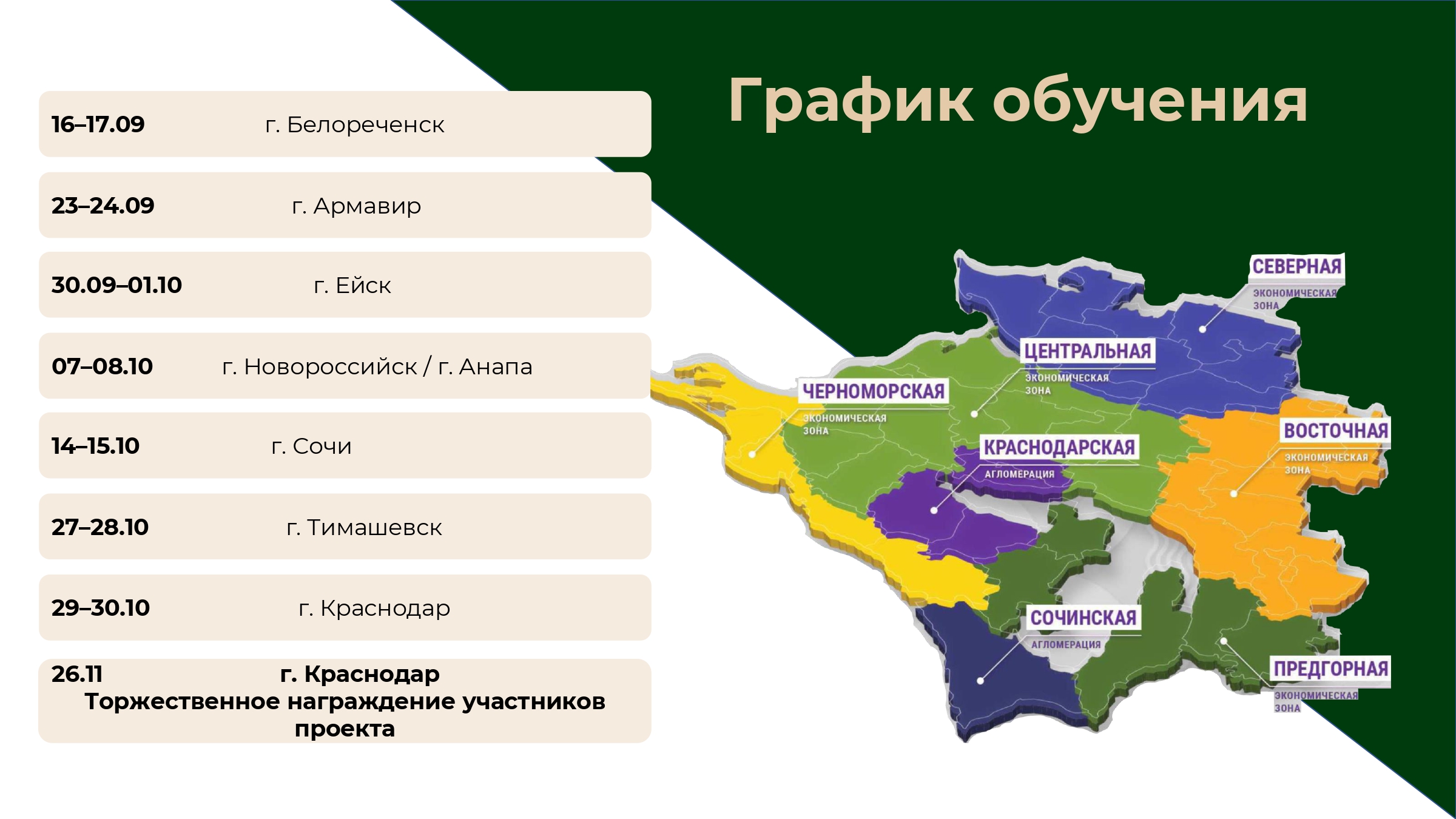 График обучения

16–17.09 г. Белореченск

23–24.09 г. Армавир

30.09–01.10 г. Ейск

07–08.10 г. Новороссийск / г. Анапа

14–15.10 г. Сочи

27–28.10 г. Тимашевск

29–30.10 г. Краснодар

26.11 г. Краснодар
Торжественное награждение участников проекта

СЕВЕРНАЯ
ЭКОНОМИЧЕСКАЯ ЗОНА

ЦЕНТРАЛЬНАЯ
ЭКОНОМИЧЕСКАЯ ЗОНА

ЧЕРНОМОРСКАЯ
ЭКОНОМИЧЕСКАЯ ЗОНА

КРАСНОДАРСКАЯ
АГЛОМЕРАЦИЯ

ВОСТОЧНАЯ
ЭКОНОМИЧЕСКАЯ ЗОНА

СОЧИНСКАЯ
АГЛОМЕРАЦИЯ

ПРЕДГОРНАЯ
ЭКОНОМИЧЕСКАЯ ЗОНА